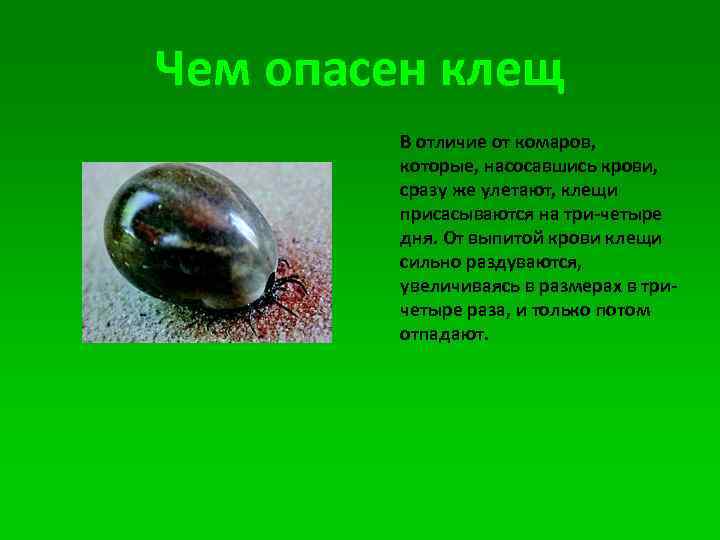 Чем опасен клещ

В отличие от комаров, которые, насосавшись крови, сразу же улетают, клещи присасываются на три-четыре дня. От выпитой крови клещи сильно раздуваются, увеличиваясь в размерах в три-четыре раза, и только потом отпадают.